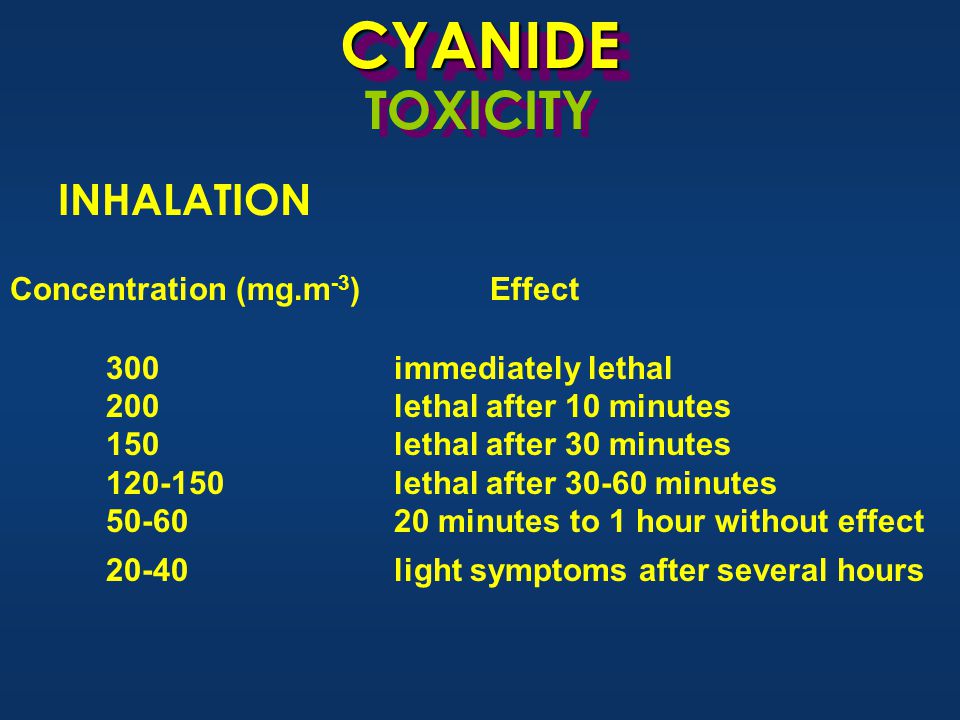 CYANIDE
TOXICITY

INHALATION

| Concentration (mg.m$^{-3}$) | Effect |
|---|---|
| 300 | immediately lethal |
| 200 | lethal after 10 minutes |
| 150 | lethal after 30 minutes |
| 120-150 | lethal after 30-60 minutes |
| 50-60 | 20 minutes to 1 hour without effect |
| 20-40 | light symptoms after several hours |